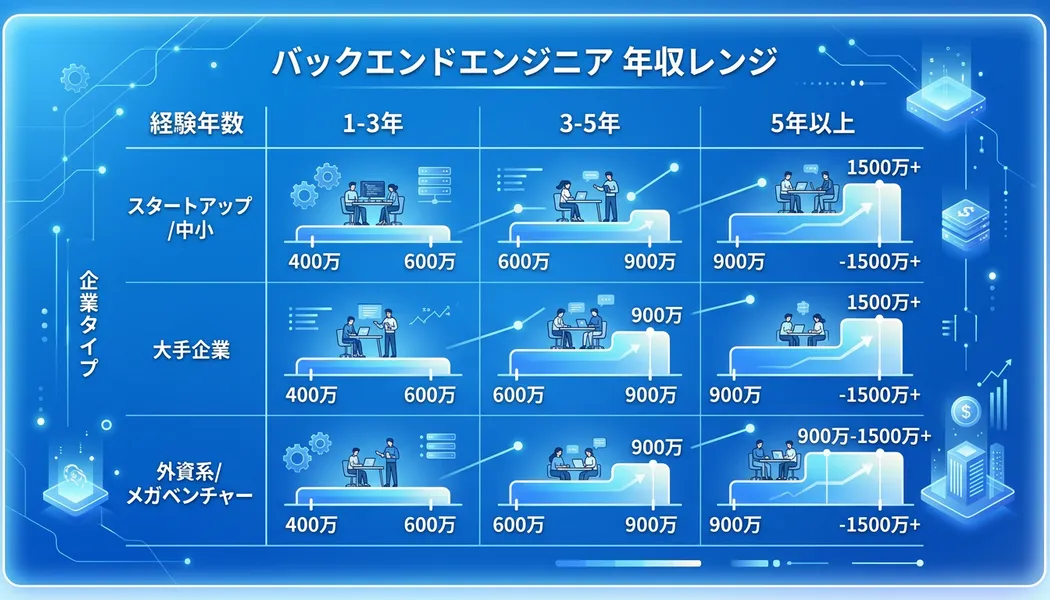 バックエンドエンジニア 年収レンジ

企業タイプ

| 経験年数 | 1-3年 | 3-5年 | 5年以上 |
|---|---|---|---|
| スタートアップ/中小 | 400万 600万 | 600万 900万 | 1500万+ 900万 -1500万+ |
| 大手企業 | 400万 600万 | 900万 600万 900万 | 1500万+ 900万 -1500万+ |
| 外資系/メガベンチャー | 400万 600万 | 900万 600万 900万 | 900万-1500万+ 900万 -1500万+ |